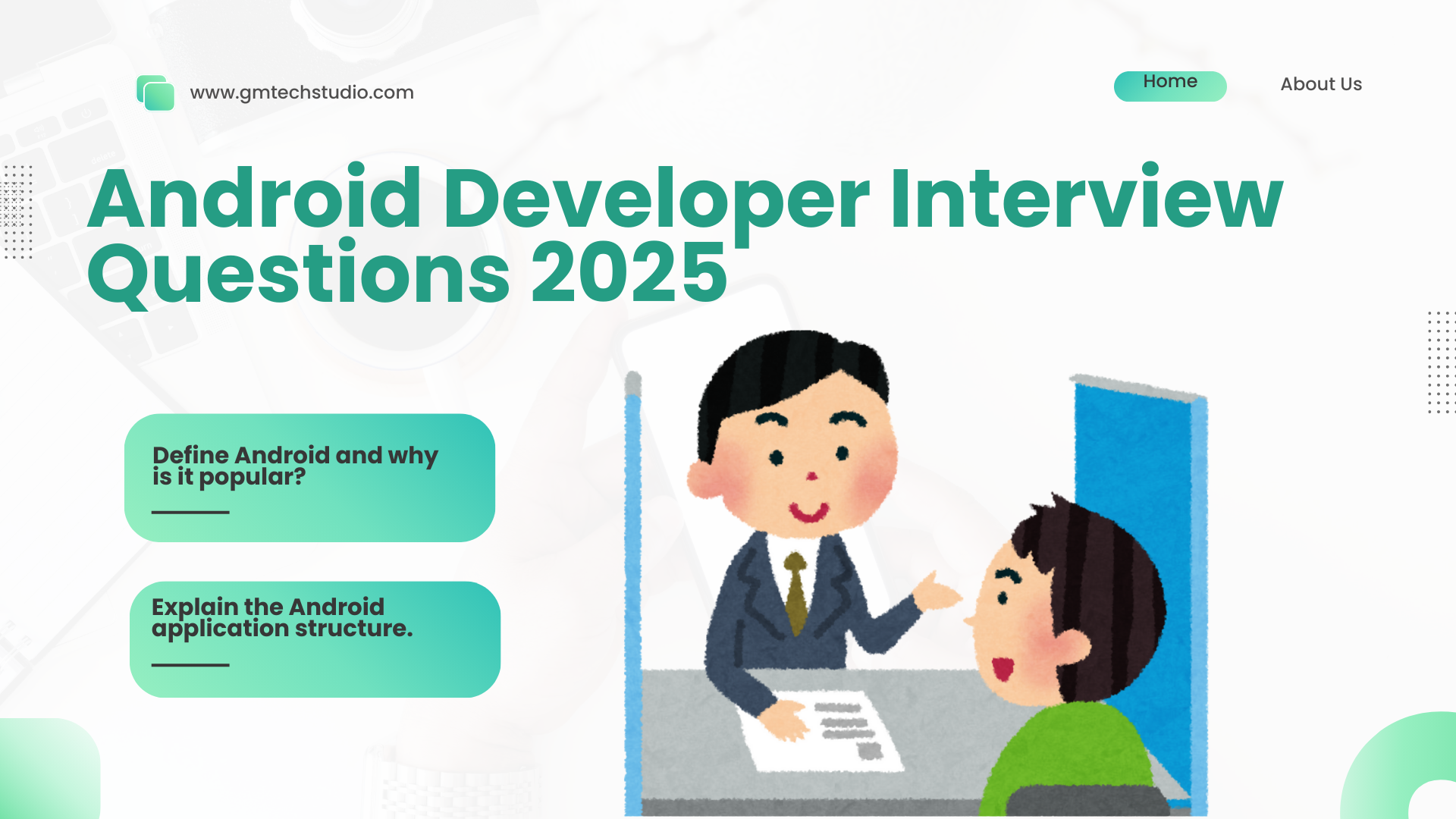 www.gmtechstudio.com

Home

About Us

Android Developer Interview Questions 2025

Define Android and why is it popular?

Explain the Android application structure.